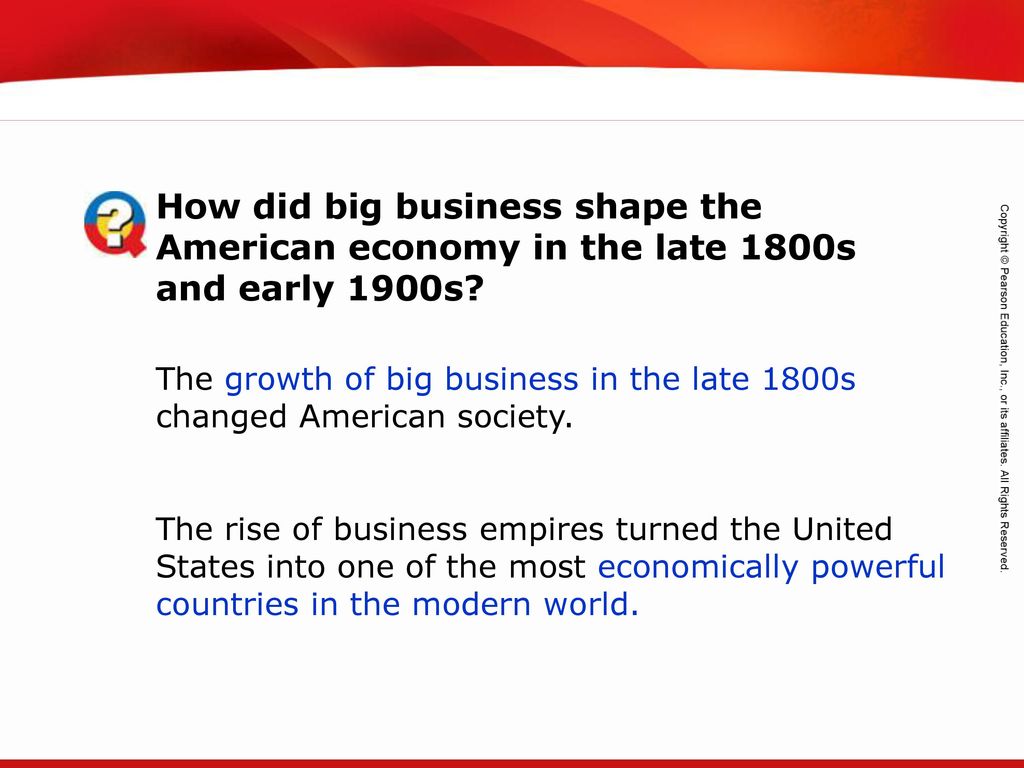 How did big business shape the American economy in the late 1800s and early 1900s?

The growth of big business in the late 1800s changed American society.

The rise of business empires turned the United States into one of the most economically powerful countries in the modern world.

Copyright © Pearson Education, Inc., or its affiliates. All Rights Reserved.